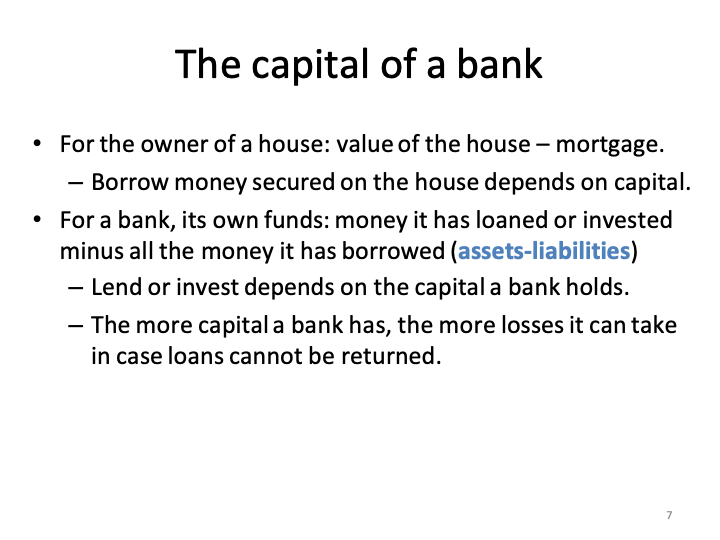 The capital of a bank

• For the owner of a house: value of the house – mortgage.
 – Borrow money secured on the house depends on capital.
• For a bank, its own funds: money it has loaned or invested minus all the money it has borrowed (assets-liabilities)
 – Lend or invest depends on the capital a bank holds.
 – The more capital a bank has, the more losses it can take in case loans cannot be returned.

7